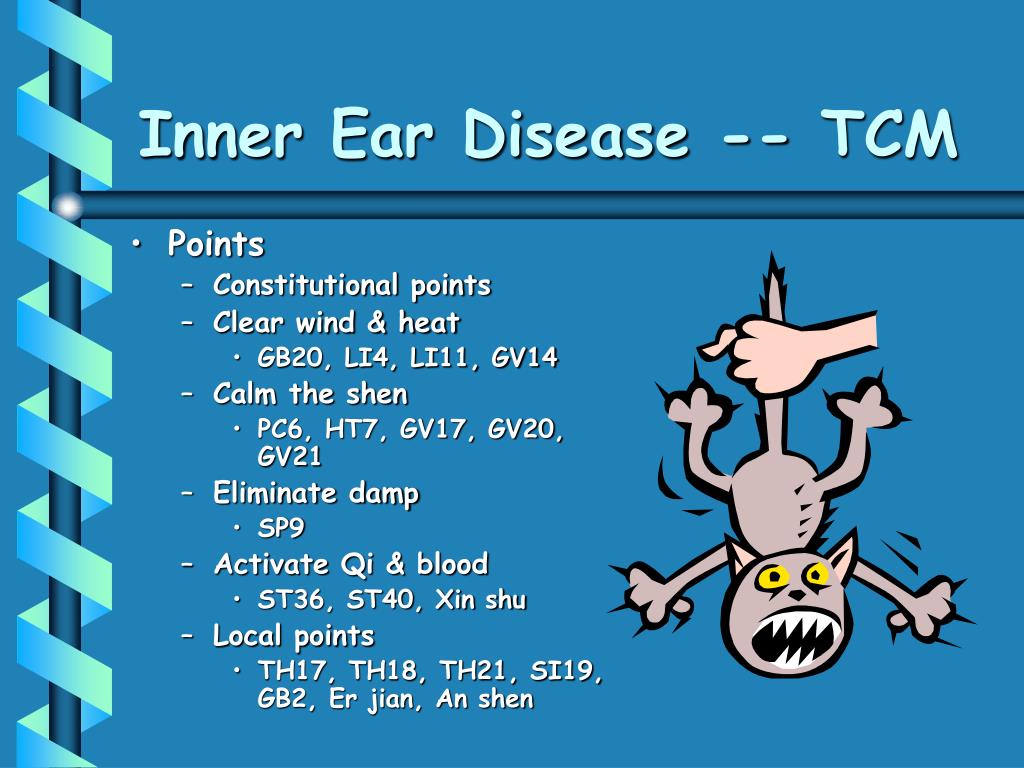 Inner Ear Disease -- TCM

• Points
– Constitutional points
– Clear wind & heat
• GB20, LI4, LI11, GV14
– Calm the shen
• PC6, HT7, GV17, GV20, GV21
– Eliminate damp
• SP9
– Activate Qi & blood
• ST36, ST40, Xin shu
– Local points
• TH17, TH18, TH21, SI19, GB2, Er jian, An shen